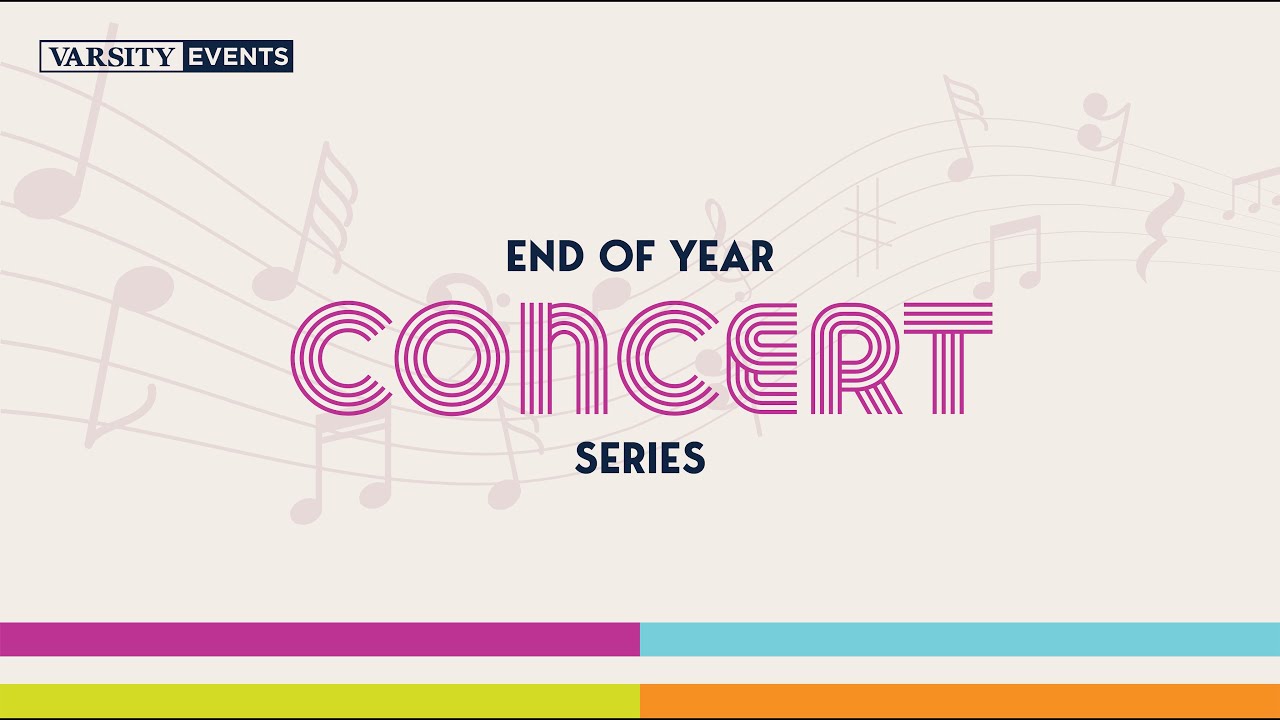 VARSITY EVENTS

END OF YEAR
CONCERT
SERIES